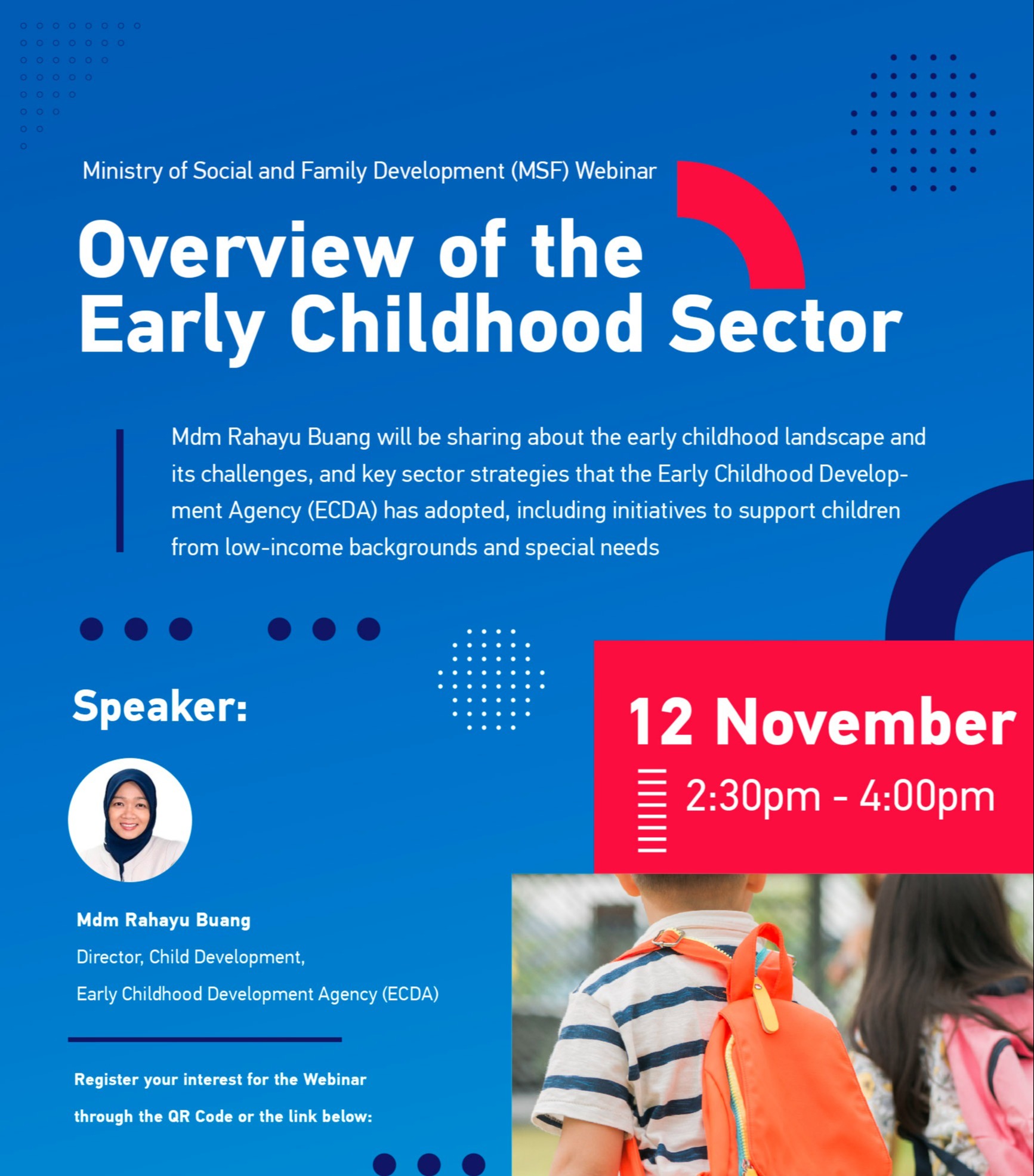 Ministry of Social and Family Development (MSF) Webinar

Overview of the Early Childhood Sector

Mdm Rahayu Buang will be sharing about the early childhood landscape and its challenges, and key sector strategies that the Early Childhood Development Agency (ECDA) has adopted, including initiatives to support children from low-income backgrounds and special needs

Speaker:

12 November

2:30pm - 4:00pm

Mdm Rahayu Buang
Director, Child Development,
Early Childhood Development Agency (ECDA)

Register your interest for the Webinar through the QR Code or the link below: